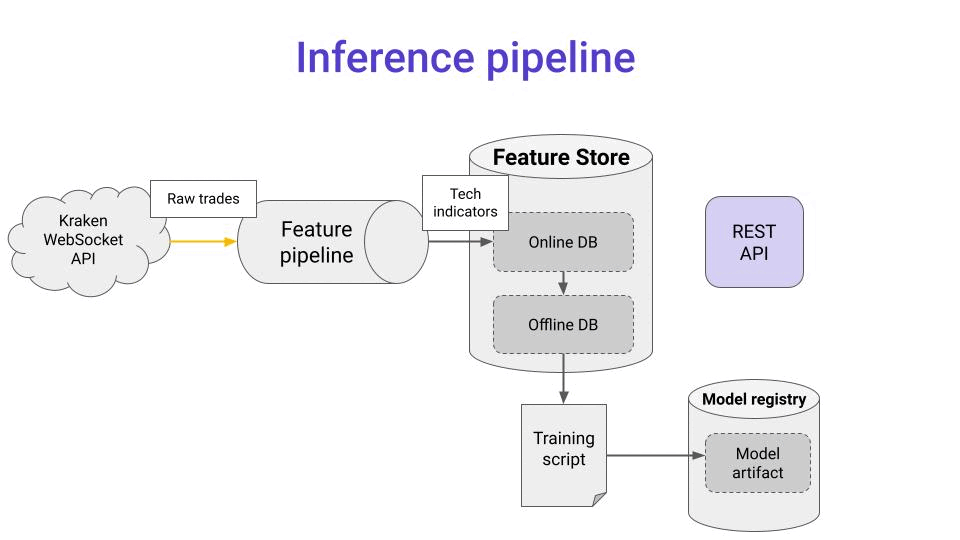 Inference pipeline

Kraken WebSocket API

Raw trades

Feature pipeline

Tech indicators

Feature Store

Online DB

Offline DB

REST API

Training script

Model registry

Model artifact